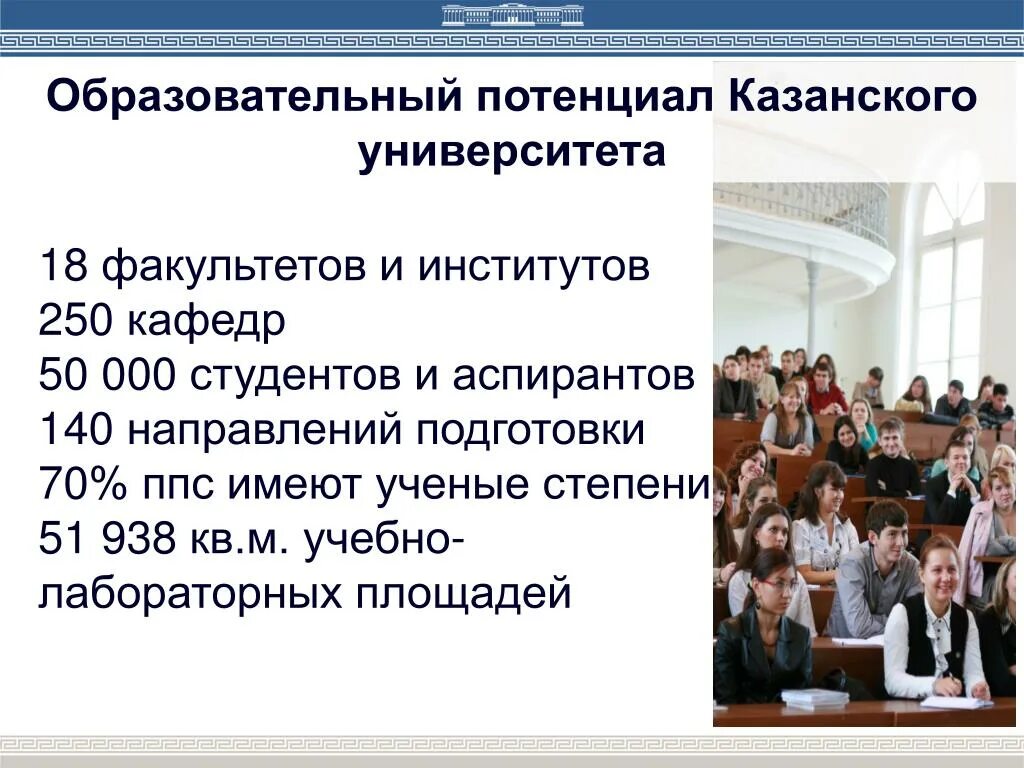 Образовательный потенциал Казанского университета

18 факультетов и институтов
250 кафедр
50 000 студентов и аспирантов
140 направлений подготовки
70% ппс имеют ученые степени
51 938 кв.м. учебно-лабораторных площадей